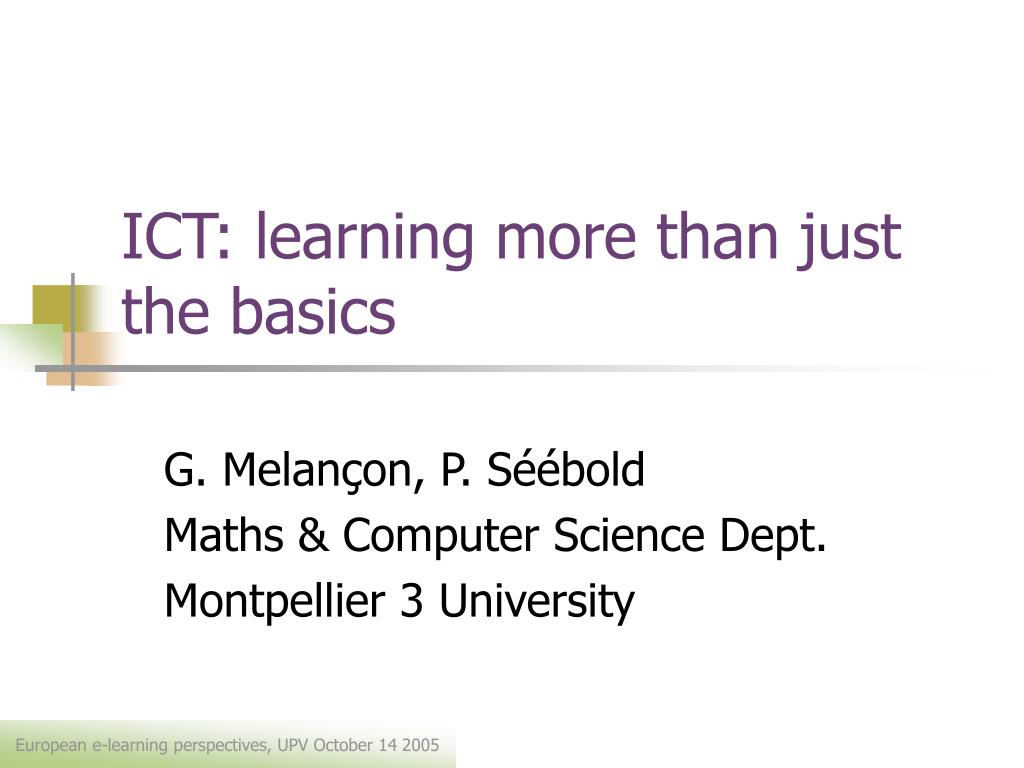 ICT: learning more than just the basics

G. Melançon, P. Séébold
Maths & Computer Science Dept.
Montpellier 3 University

European e-learning perspectives, UPV October 14 2005